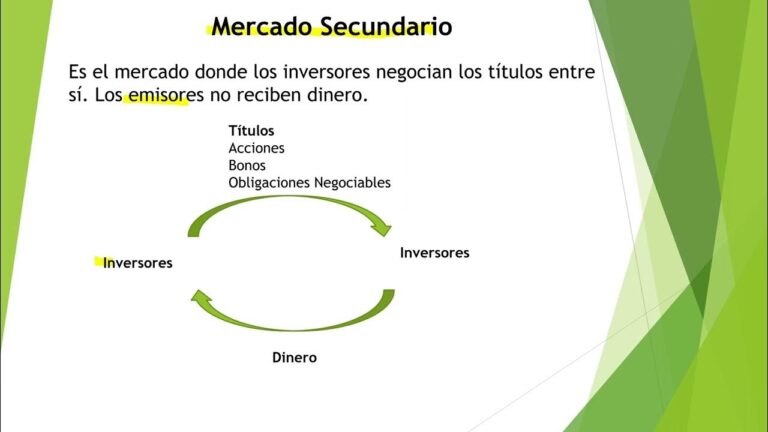 Mercado Secundario

Es el mercado donde los inversores negocian los títulos entre sí. Los emisores no reciben dinero.

Títulos
Acciones
Bonos
Obligaciones Negociables

Inversores

Inversores

Dinero